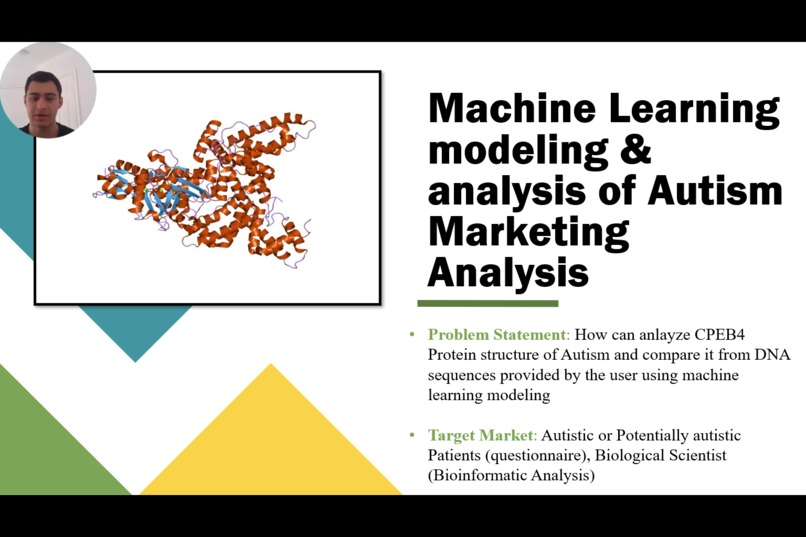 Machine Learning modeling & analysis of Autism Marketing Analysis

• Problem Statement: How can anlayze CPEB4 Protein structure of Autism and compare it from DNA sequences provided by the user using machine learning modeling

• Target Market: Autistic or Potentially autistic Patients (questionnaire), Biological Scientist (Bioinformatic Analysis)